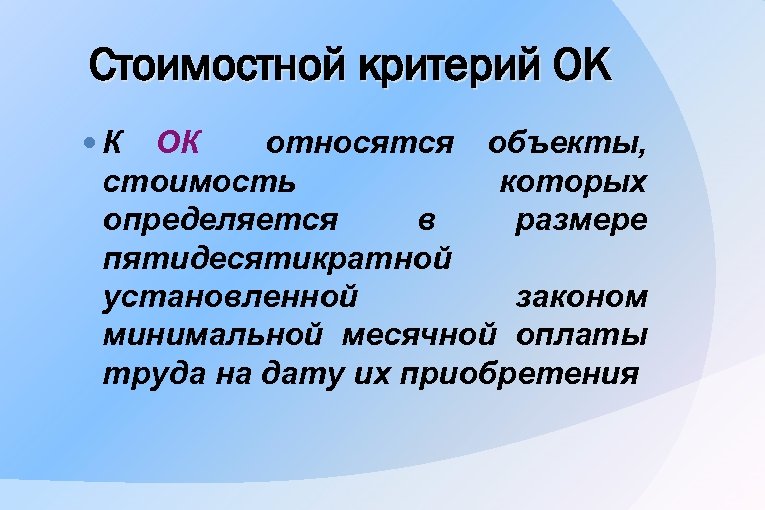 Стоимостной критерий ОК

• К ОК относятся объекты, стоимость которых определяется в размере пятидесятикратной установленной законом минимальной месячной оплаты труда на дату их приобретения